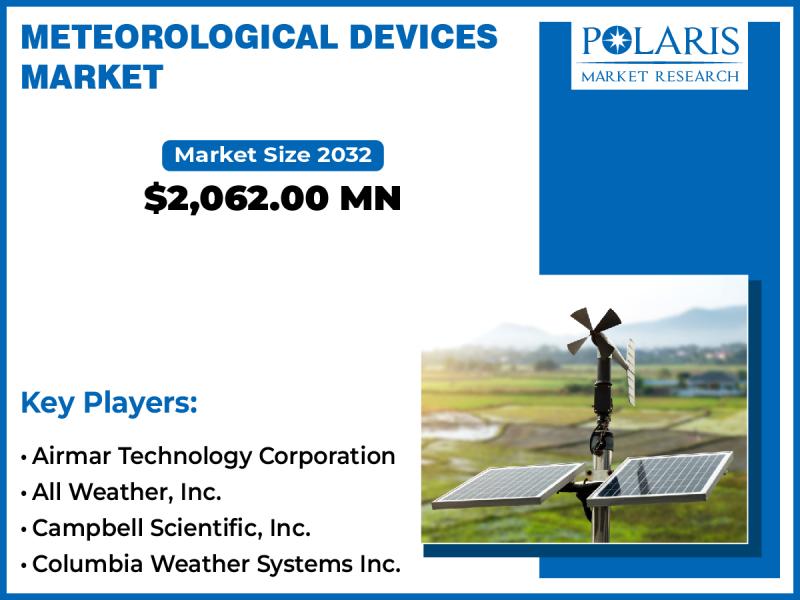 METEOROLOGICAL DEVICES MARKET

POLARIS
MARKET RESEARCH

Market Size 2032
$2,062.00 MN

Key Players:

• Airmar Technology Corporation
• All Weather, Inc.
• Campbell Scientific, Inc.
• Columbia Weather Systems Inc.